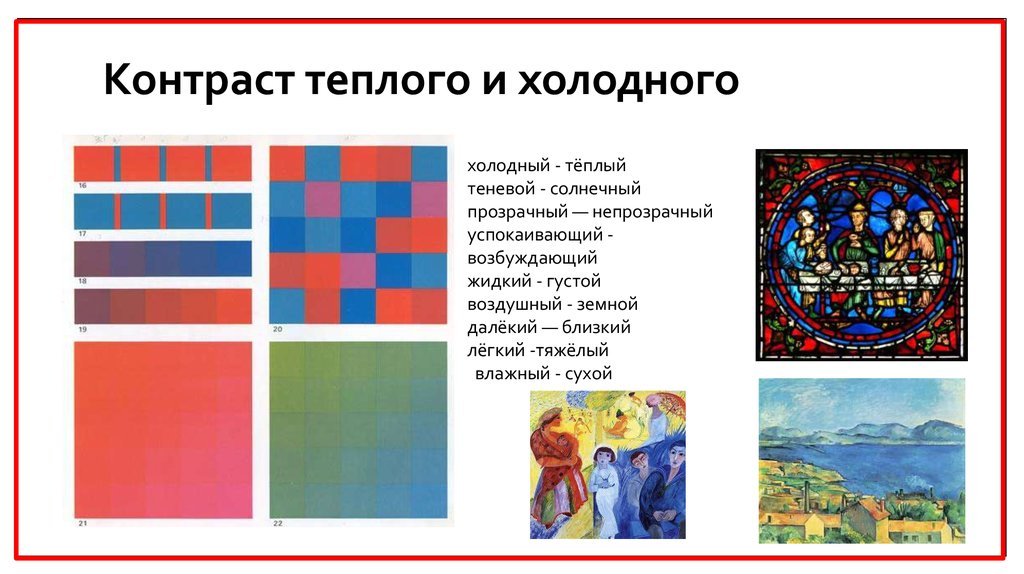 Контраст теплого и холодного

16

17

18

19

20

21

22

холодный - тёплый
теневой - солнечный
прозрачный — непрозрачный
успокаивающий - возбуждающий
жидкий - густой
воздушный - земной
далёкий — близкий
лёгкий -тяжёлый
влажный - сухой